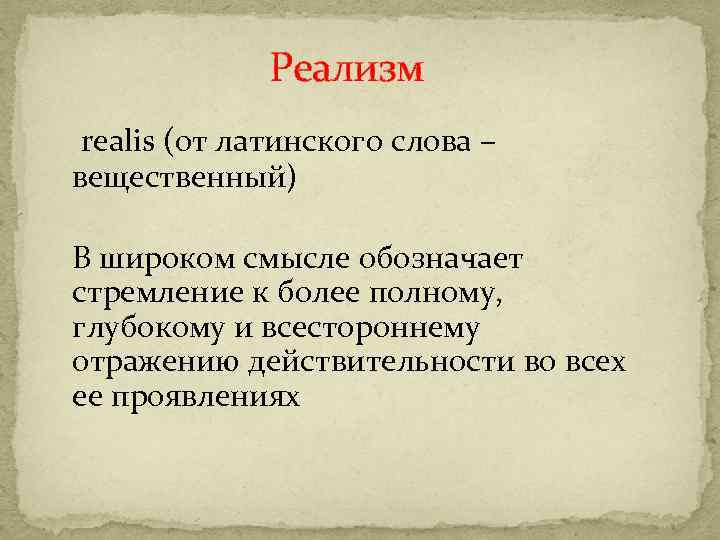 Реализм

realis (от латинского слова – вещественный)

В широком смысле обозначает стремление к более полному, глубокому и всестороннему отражению действительности во всех ее проявлениях